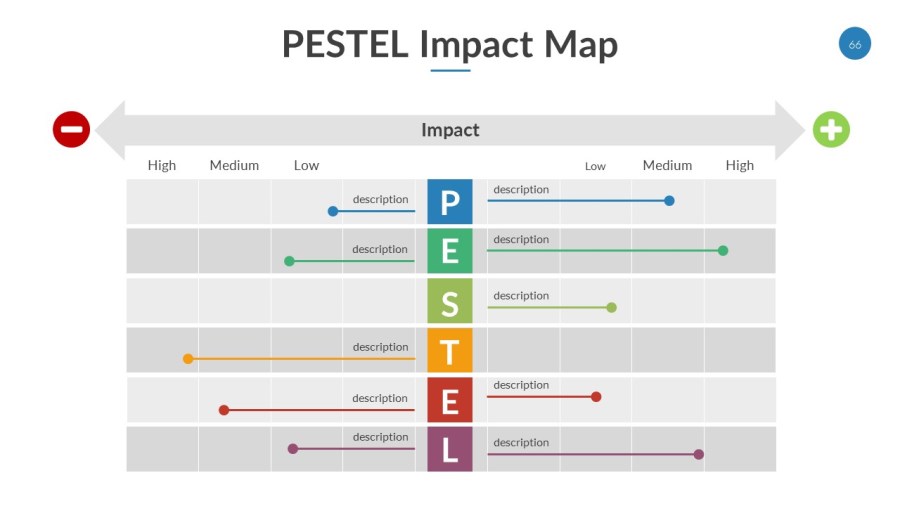 PESTEL Impact Map

66

Impact

High Medium Low

Low Medium High

description P description

description E description

S description

description T

description E description

description L description